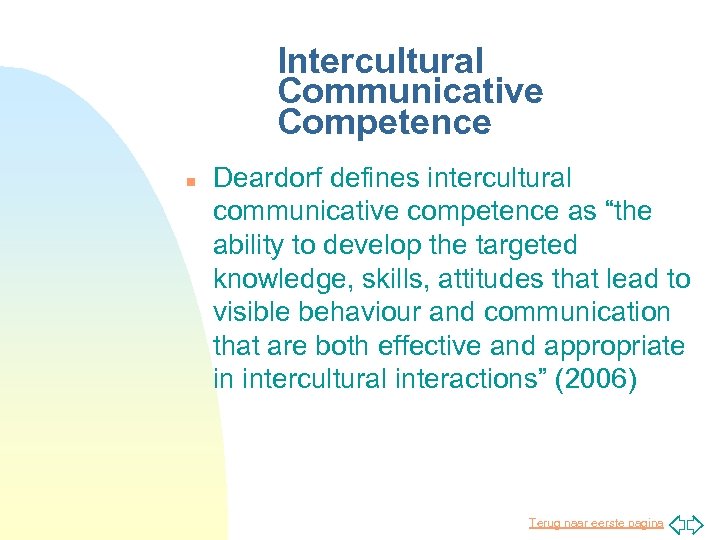 Intercultural Communicative Competence

Deardorf defines intercultural communicative competence as “the ability to develop the targeted knowledge, skills, attitudes that lead to visible behaviour and communication that are both effective and appropriate in intercultural interactions” (2006)

Terug naar eerste pagina